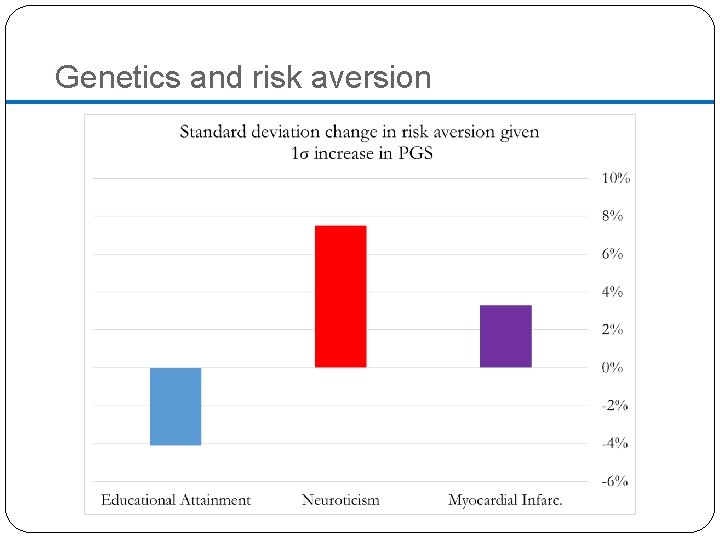 Genetics and risk aversion

Standard deviation change in risk aversion given 1σ increase in PGS

10%
8%
6%
4%
2%
0%
-2%
-4%
-6%

Educational Attainment
Neuroticism
Myocardial Infarc.